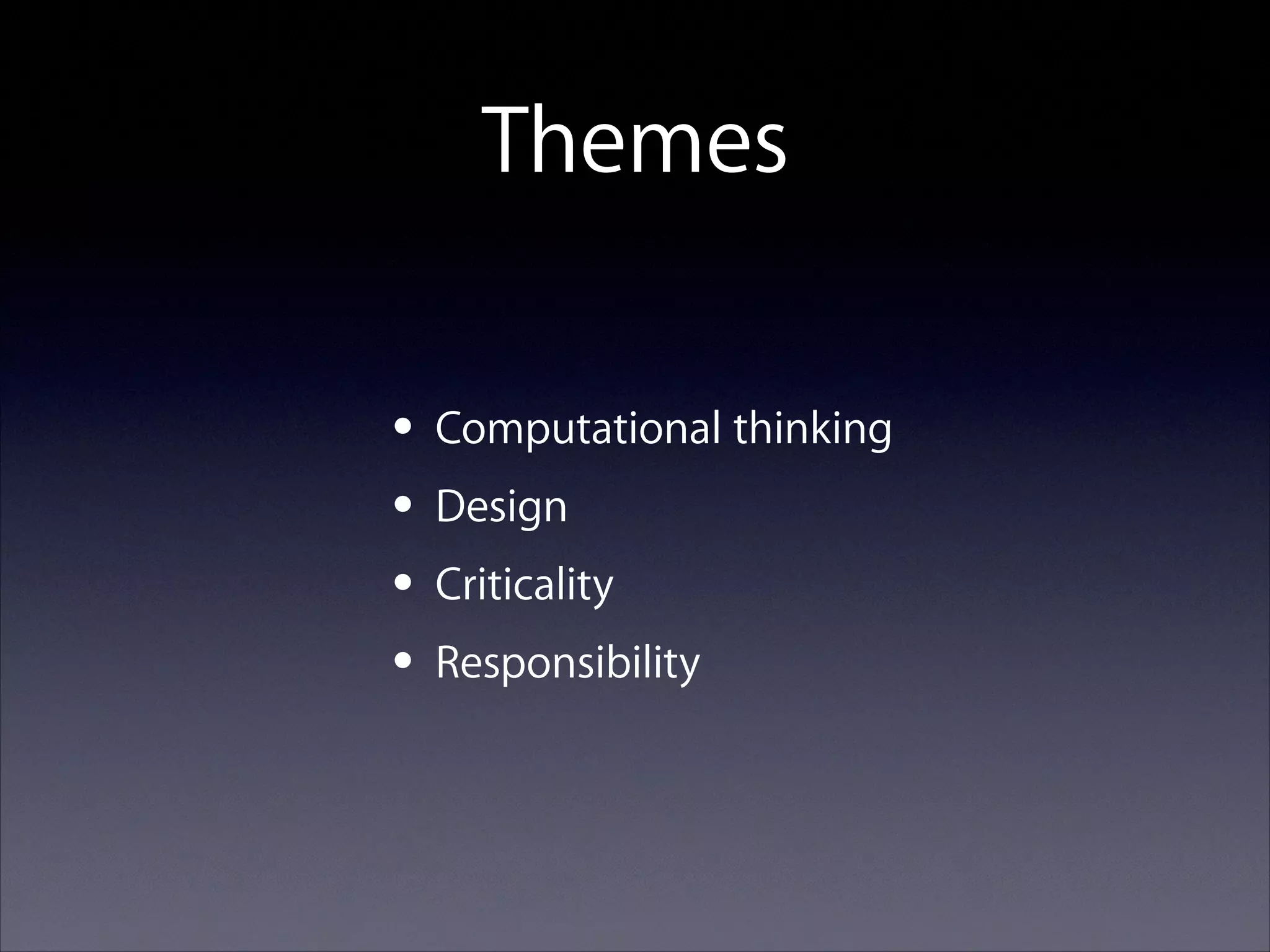 Themes

• Computational thinking
• Design
• Criticality
• Responsibility